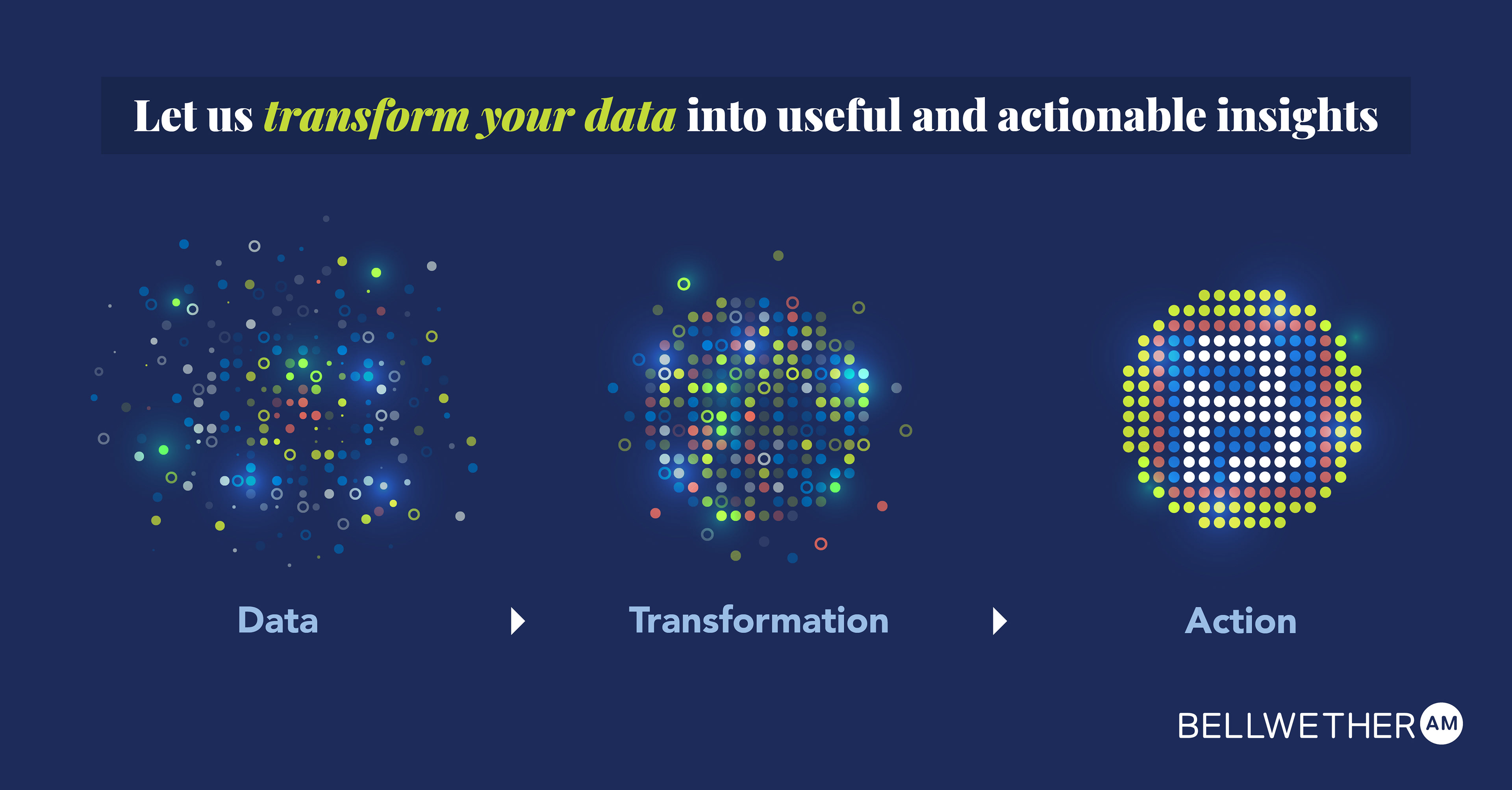 Let us transform your data into useful and actionable insights

Data

Transformation

Action

BELLWETHER AM